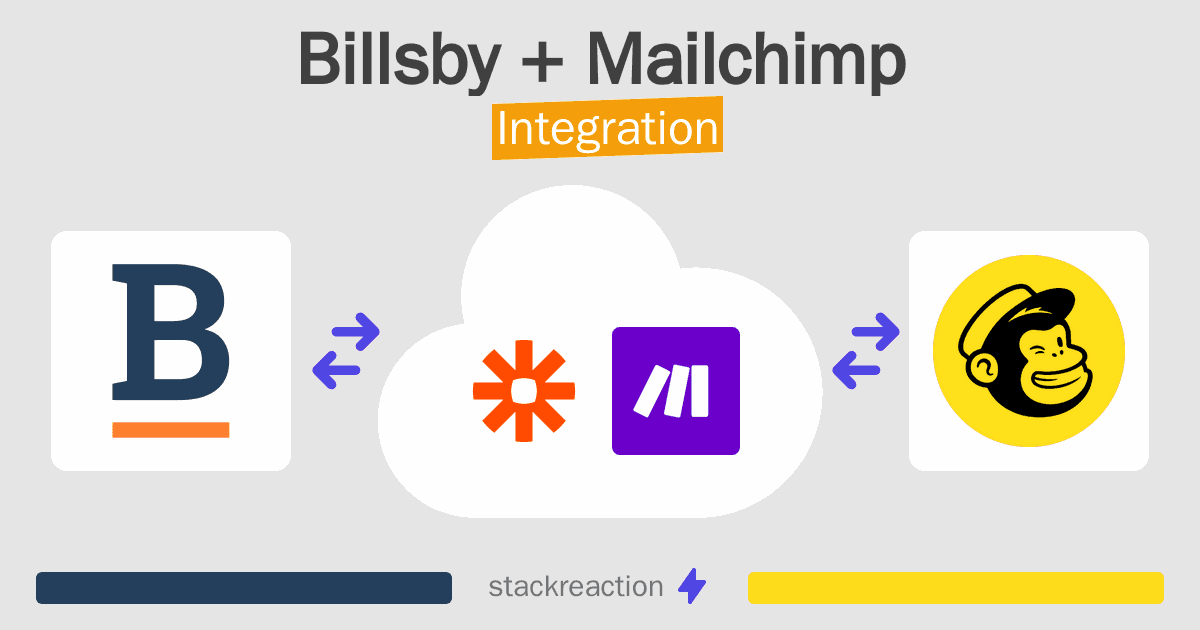 Billsby + Mailchimp
Integration

B

stackreaction